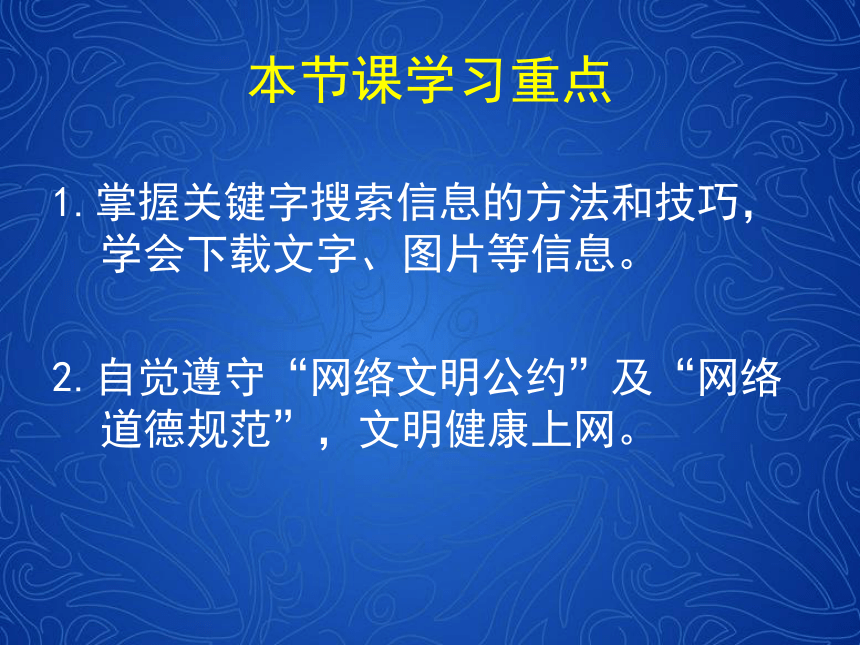 本节课学习重点

1. 掌握关键字搜索信息的方法和技巧，学会下载文字、图片等信息。

2. 自觉遵守“网络文明公约”及“网络道德规范”，文明健康上网。